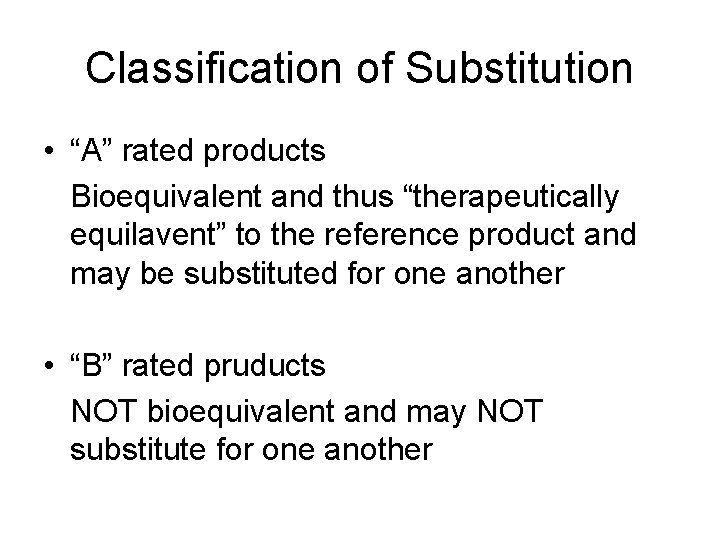 Classification of Substitution

• “A” rated products

Bioequivalent and thus “therapeutically equilavent” to the reference product and may be substituted for one another

• “B” rated pruducts

NOT bioequivalent and may NOT substitute for one another